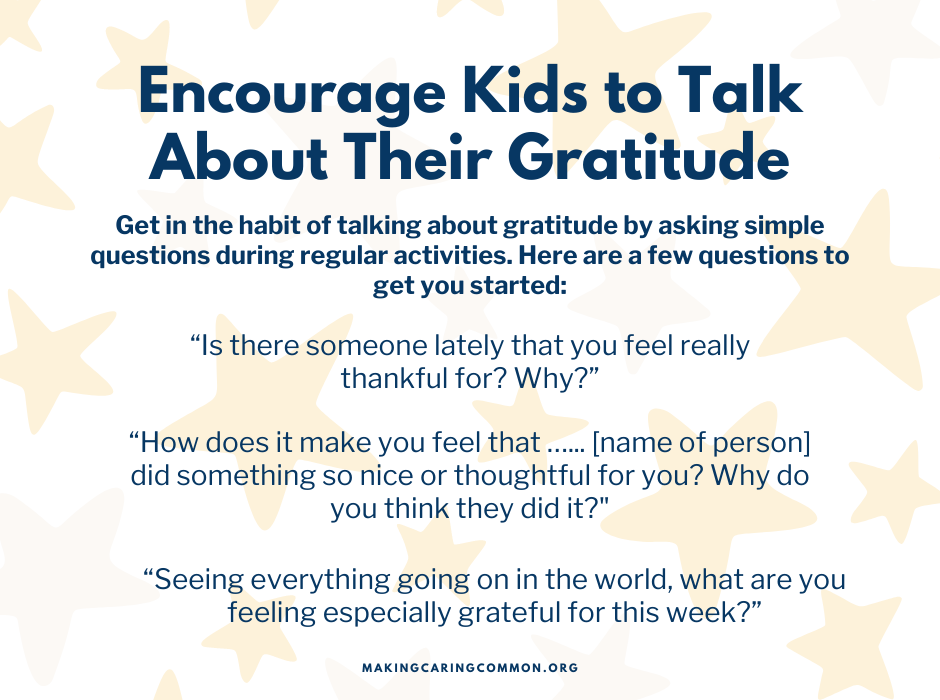 Encourage Kids to Talk About Their Gratitude

Get in the habit of talking about gratitude by asking simple questions during regular activities. Here are a few questions to get you started:

“Is there someone lately that you feel really thankful for? Why?”

“How does it make you feel that …... [name of person] did something so nice or thoughtful for you? Why do you think they did it?"

“Seeing everything going on in the world, what are you feeling especially grateful for this week?”

MAKINGCARINGCOMMON.ORG